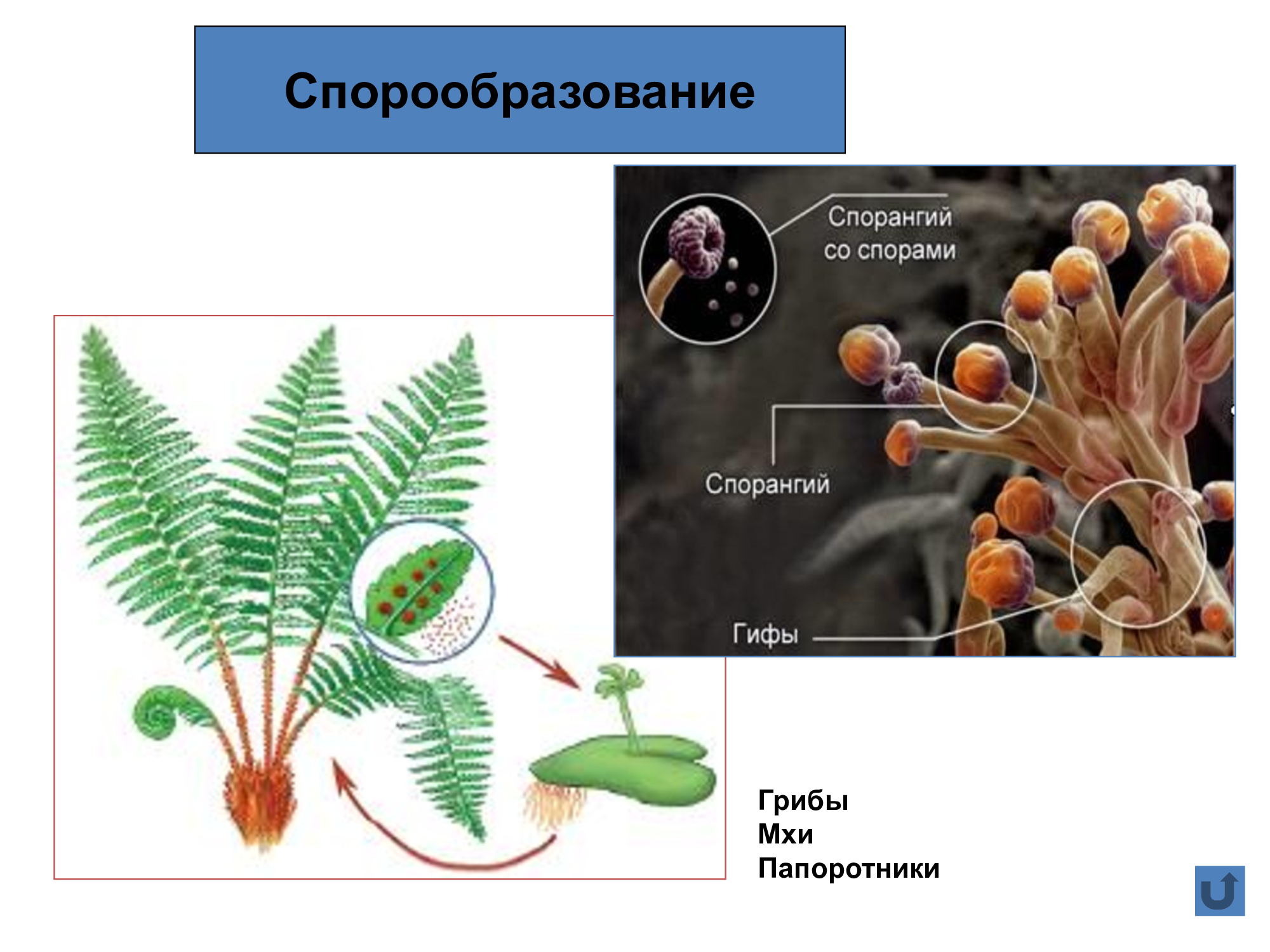 Спорообразование

Спорангий со спорами

Спорангий

Гифы

Грибы
Мхи
Папоротники